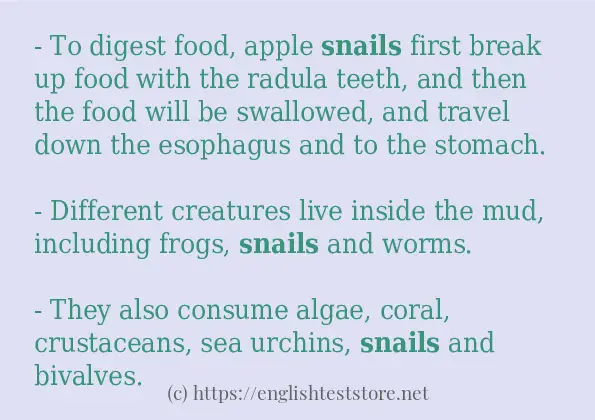 - To digest food, apple snails first break up food with the radula teeth, and then the food will be swallowed, and travel down the esophagus and to the stomach.

- Different creatures live inside the mud, including frogs, snails and worms.

- They also consume algae, coral, crustaceans, sea urchins, snails and bivalves.

(c) https://englishteststore.net